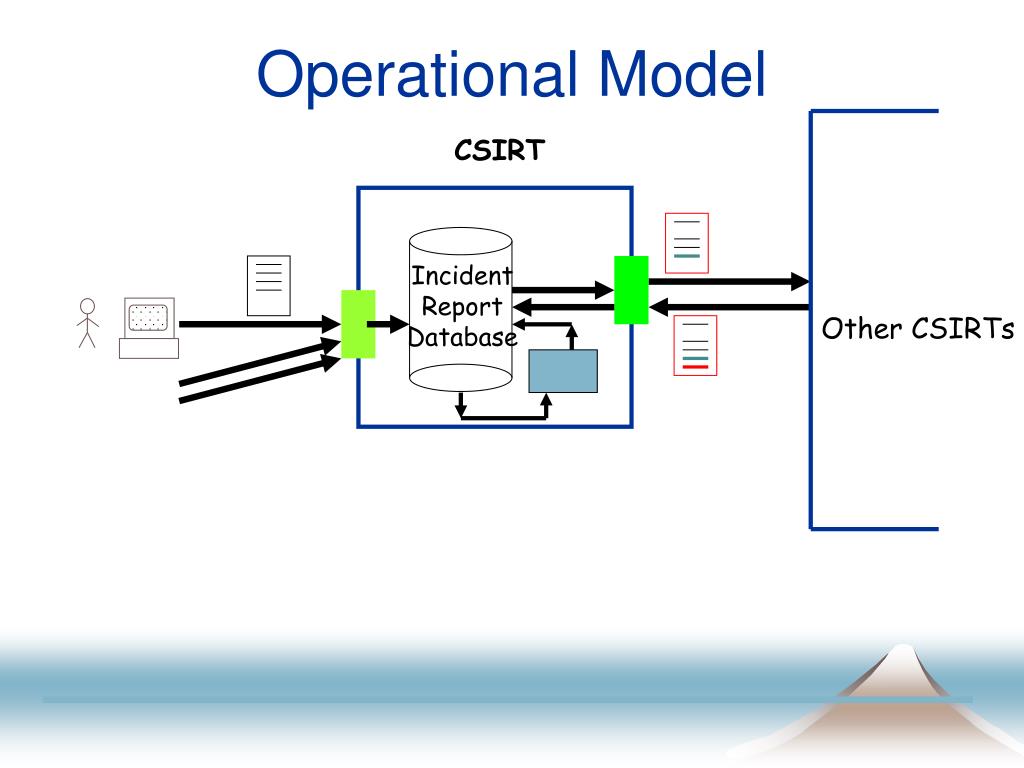 Operational Model

CSIRT

Incident Report Database

Other CSIRTs